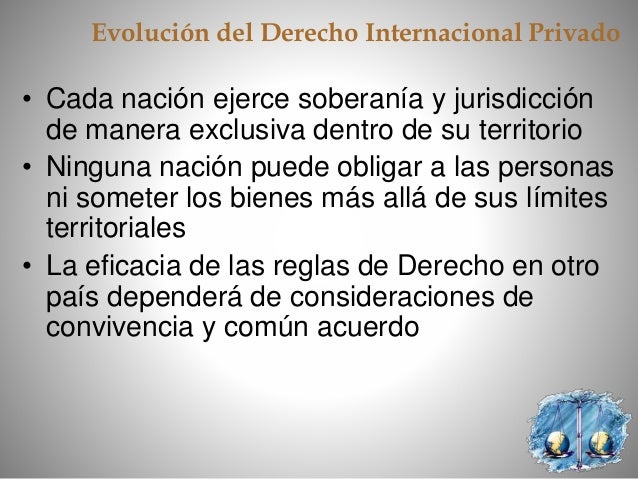 Evolución del Derecho Internacional Privado

• Cada nación ejerce soberanía y jurisdicción de manera exclusiva dentro de su territorio
• Ninguna nación puede obligar a las personas ni someter los bienes más allá de sus límites territoriales
• La eficacia de las reglas de Derecho en otro país dependerá de consideraciones de convivencia y común acuerdo